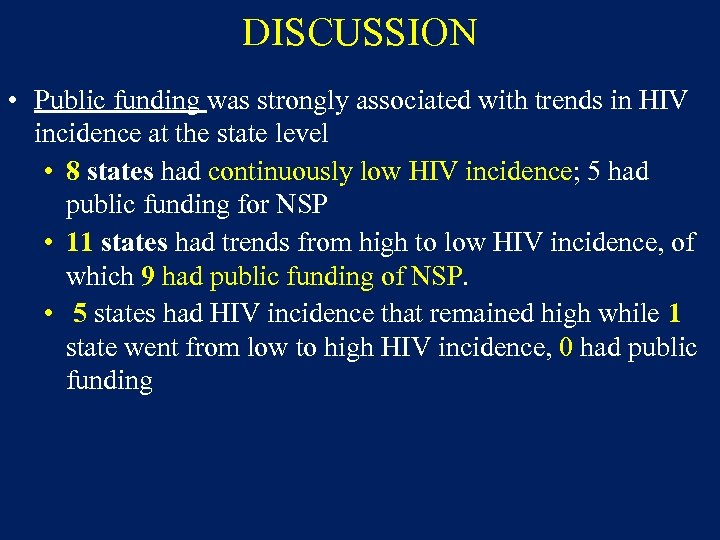 DISCUSSION

• Public funding was strongly associated with trends in HIV incidence at the state level

• 8 states had continuously low HIV incidence; 5 had public funding for NSP

• 11 states had trends from high to low HIV incidence, of which 9 had public funding of NSP.

• 5 states had HIV incidence that remained high while 1 state went from low to high HIV incidence, 0 had public funding